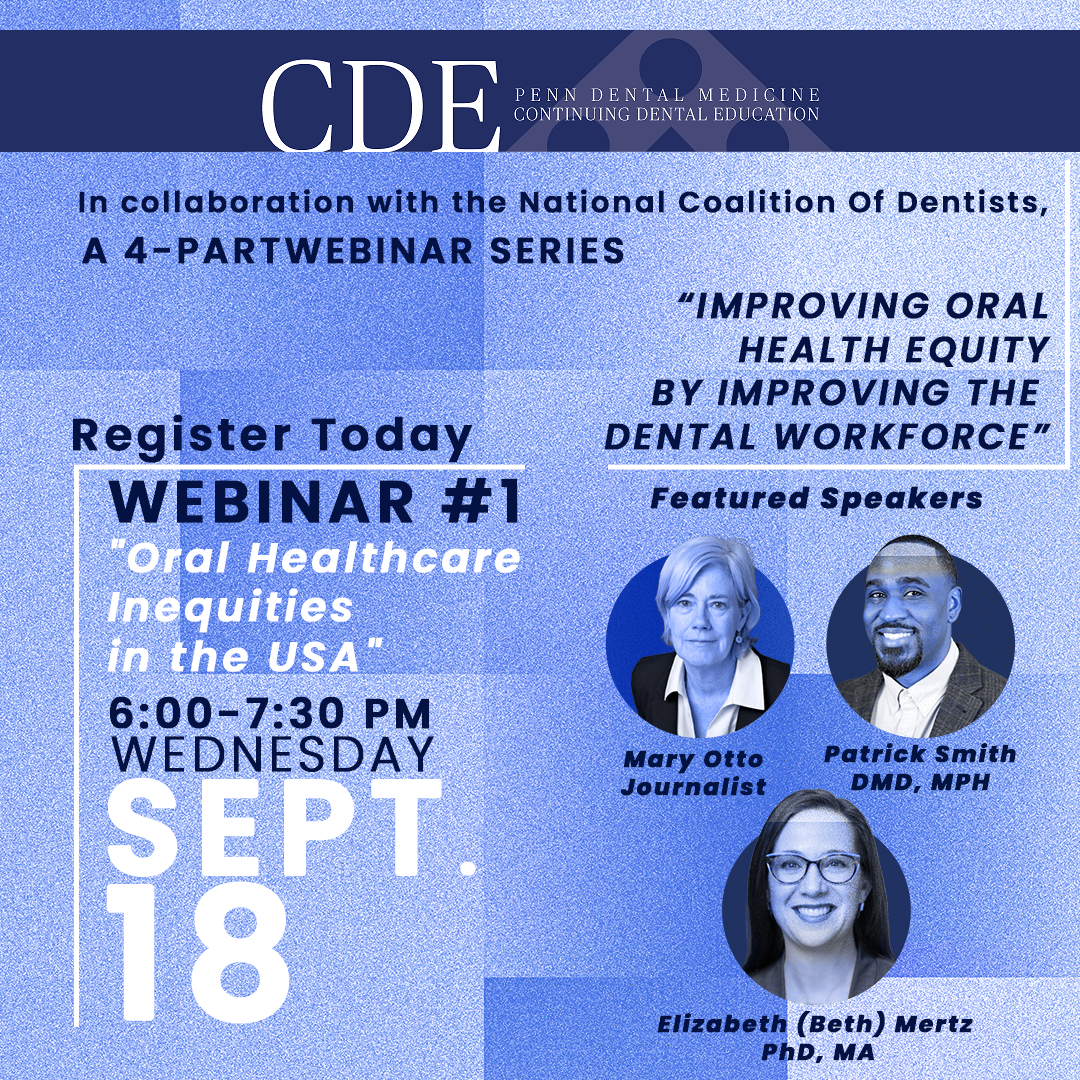 CDE PENN DENTAL MEDICINE CONTINUING DENTAL EDUCATION

In collaboration with the National Coalition Of Dentists, A 4-PARTWEBINAR SERIES

"IMPROVING ORAL HEALTH EQUITY BY IMPROVING THE DENTAL WORKFORCE"

Register Today

WEBINAR #1
"Oral Healthcare Inequities in the USA"
6:00-7:30 PM
WEDNESDAY
SEPT. 18

Featured Speakers

Mary Otto
Journalist

Patrick Smith
DMD, MPH

Elizabeth (Beth) Mertz
PhD, MA